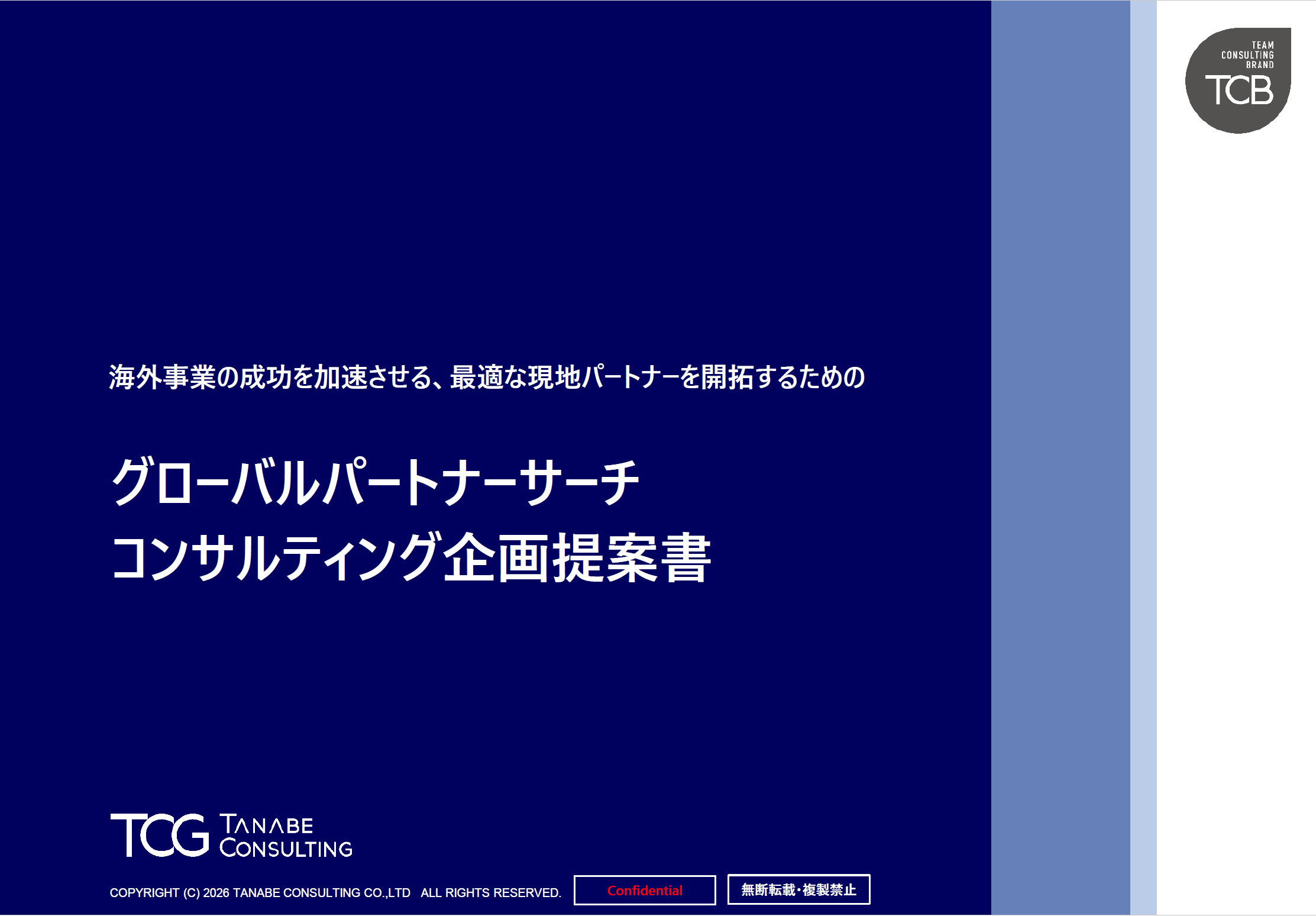 TEAM CONSULTING BRAND

TCB

海外事業の成功を加速させる、最適な現地パートナーを開拓するための

グローバルパートナーサーチ
コンサルティング企画提案書

TCG TANABE CONSULTING

COPYRIGHT (C) 2026 TANABE CONSULTING CO.,LTD ALL RIGHTS RESERVED.

Confidential

無断転載･複製禁止